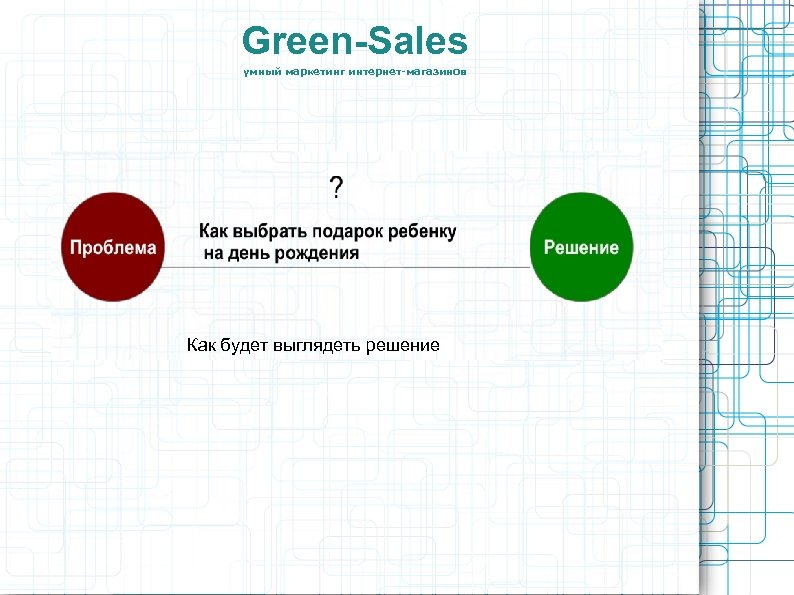 Green-Sales
умный маркетинг интернет-магазинов

?

Проблема

Как выбрать подарок ребенку на день рождения

Решение

Как будет выглядеть решение